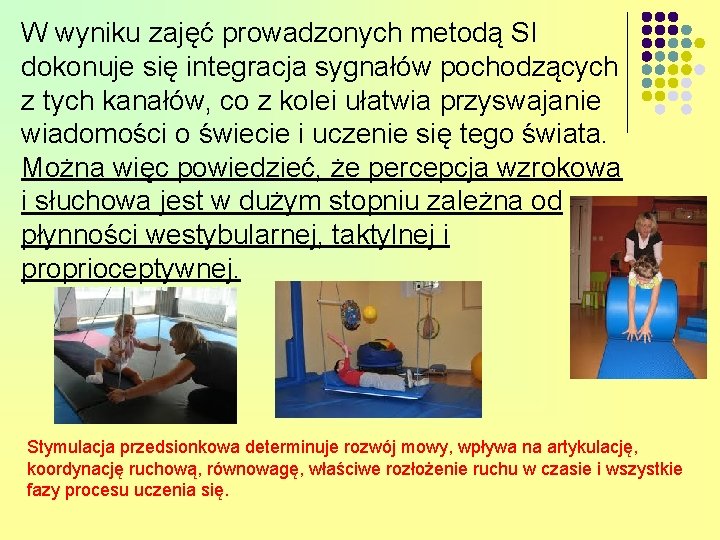 W wyniku zajęć prowadzonych metodą SI dokonuje się integracja sygnałów pochodzących z tych kanałów, co z kolei ułatwia przyswajanie wiadomości o świecie i uczenie się tego świata. Można więc powiedzieć, że percepcja wzrokowa i słuchowa jest w dużym stopniu zależna od płynności westybularnej, taktylnej i proprioceptywnej.

Stymulacja przedsionkowa determinuje rozwój mowy, wpływa na artykulację, koordynację ruchową, równowagę, właściwe rozłożenie ruchu w czasie i wszystkie fazy procesu uczenia się.